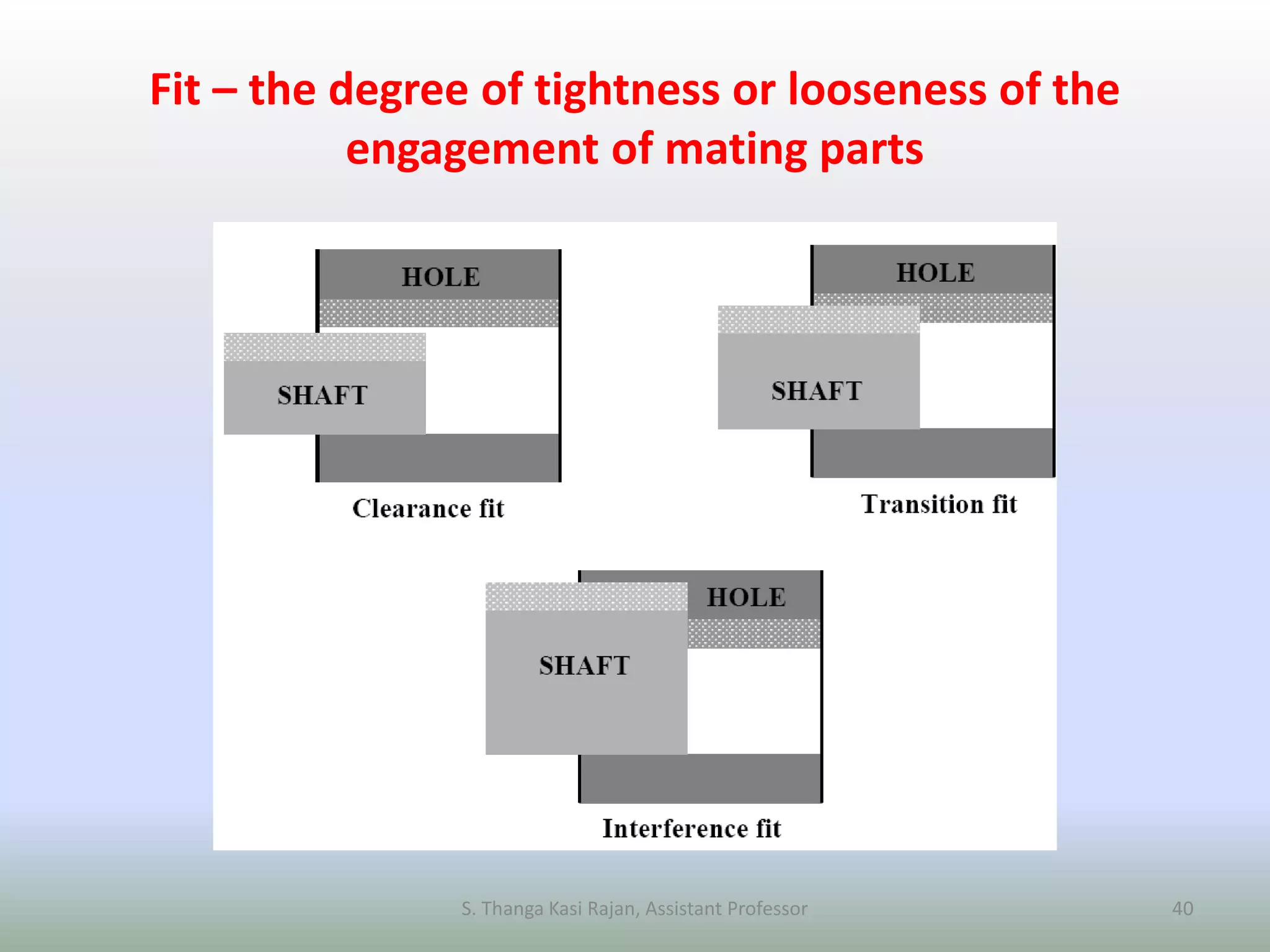 Fit – the degree of tightness or looseness of the engagement of mating parts

HOLE

SHAFT

Clearance fit

HOLE

SHAFT

Transition fit

HOLE

SHAFT

Interference fit

S. Thanga Kasi Rajan, Assistant Professor

40